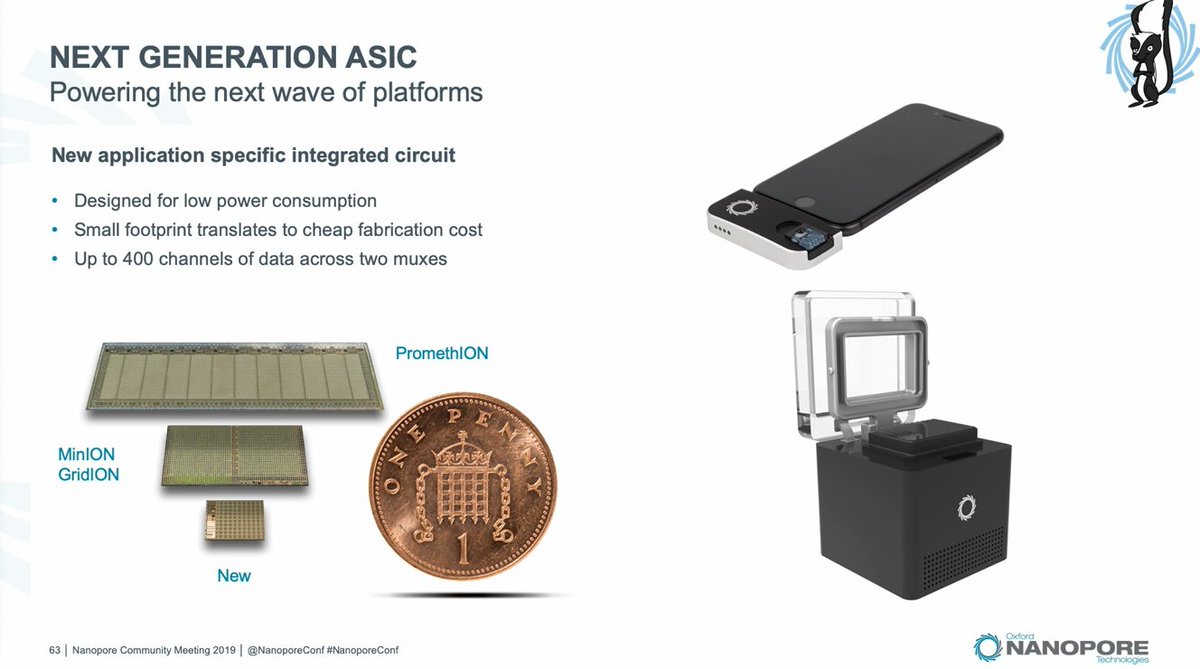 NEXT GENERATION ASIC
Powering the next wave of platforms

New application specific integrated circuit

• Designed for low power consumption
• Small footprint translates to cheap fabrication cost
• Up to 400 channels of data across two muxes

PromethION

MinION
GridION

New

ONE PENNY
1

63 | Nanopore Community Meeting 2019 | @NanoporeConf #NanoporeConf

Oxford
NANOPORE
Technologies